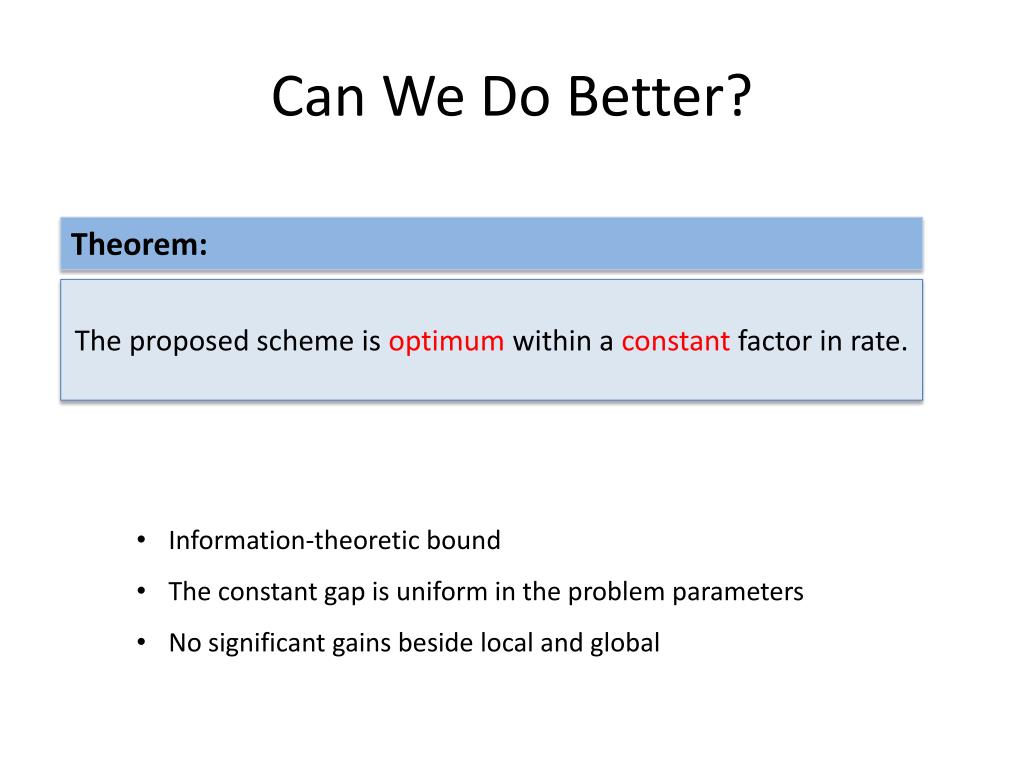 Can We Do Better?

Theorem:

The proposed scheme is optimum within a constant factor in rate.

• Information-theoretic bound
• The constant gap is uniform in the problem parameters
• No significant gains beside local and global